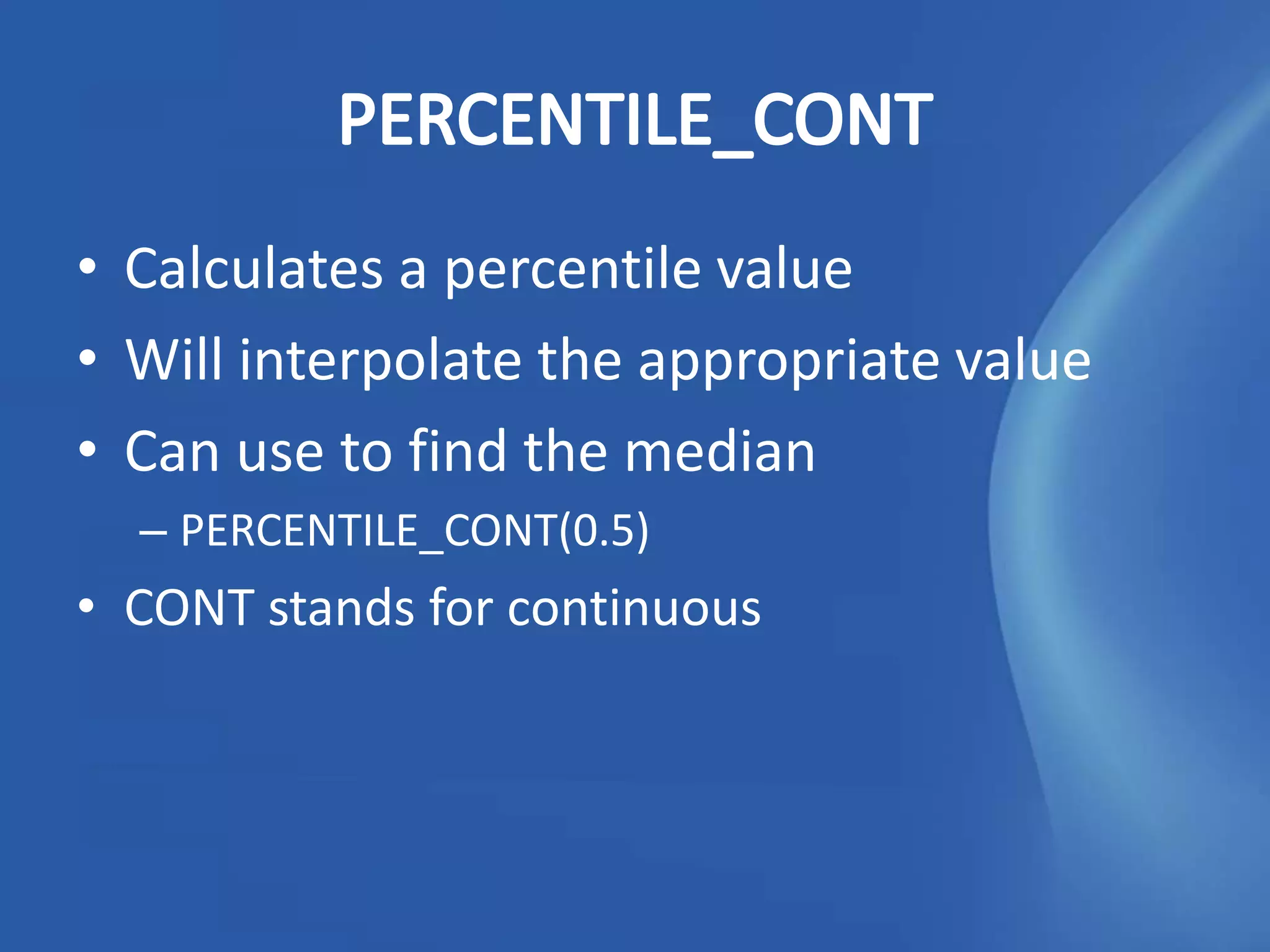 PERCENTILE_CONT

• Calculates a percentile value
• Will interpolate the appropriate value
• Can use to find the median
– PERCENTILE_CONT(0.5)
• CONT stands for continuous